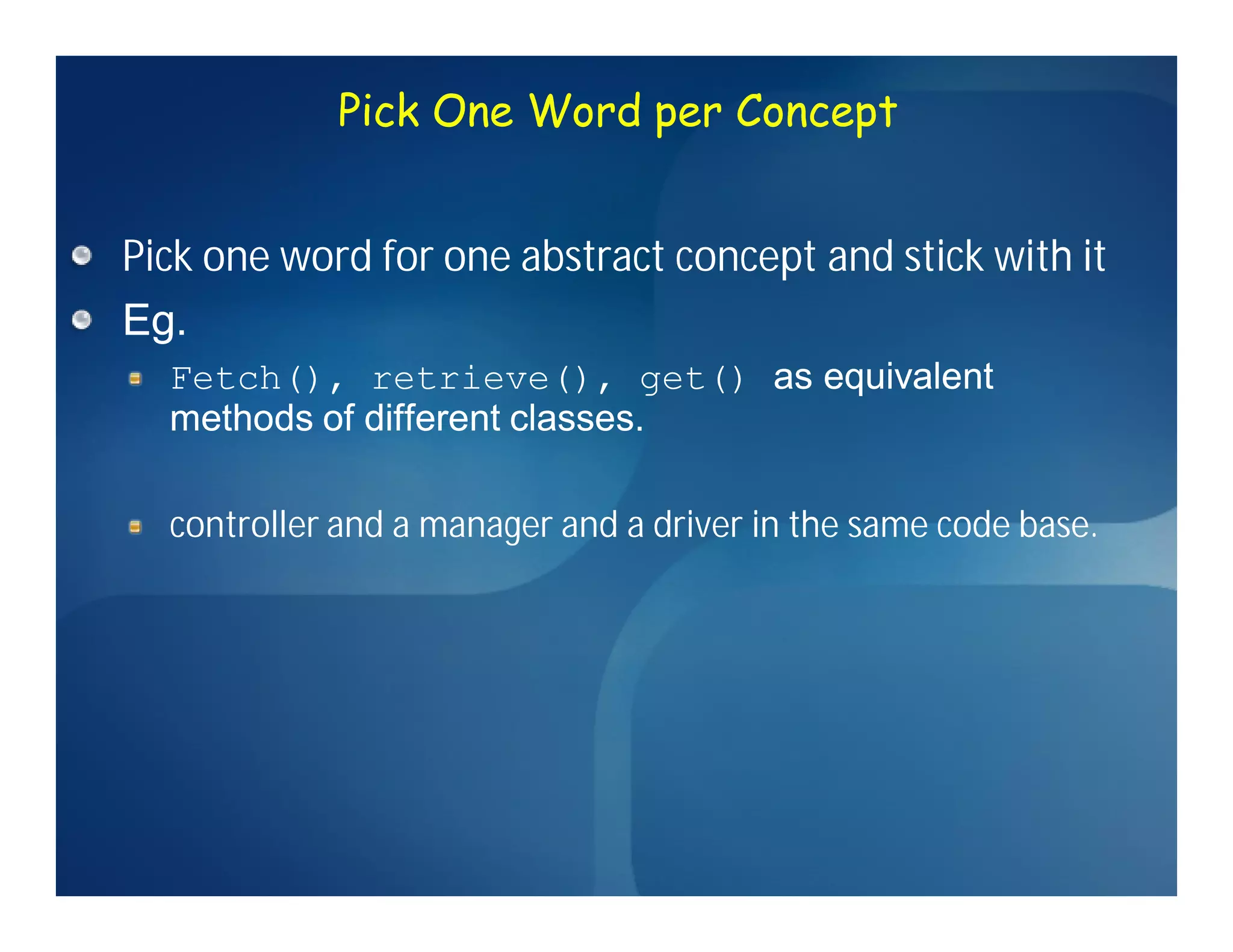 Pick One Word per Concept

Pick one word for one abstract concept and stick with it

Eg.

Fetch(), retrieve(), get() as equivalent methods of different classes.

controller and a manager and a driver in the same code base.